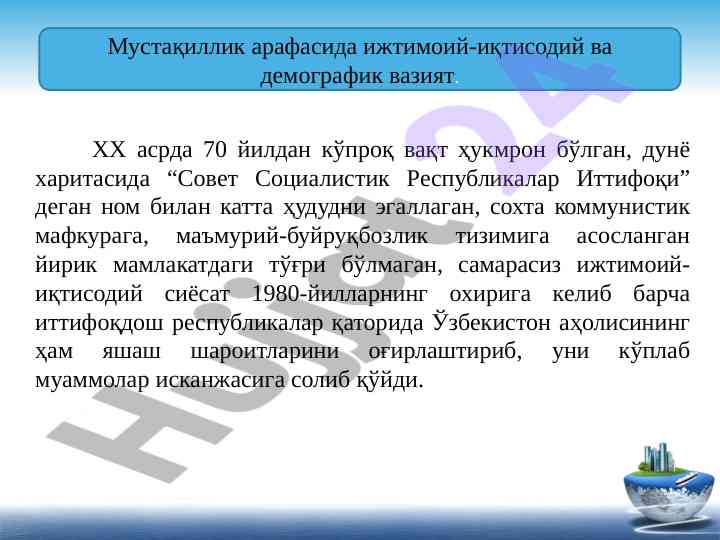 Мустақиллик арафасида ижтимоий-иқтисодий ва демографик вазият.

XX асрда 70 йилдан кўпроқ вақт ҳукмрон бўлган, дунё харитасида “Совет Социалистик Республикалар Иттифоқи” деган ном билан катта ҳудудни эгаллаган, сохта коммунистик мафкурага, маъмурий-буйруқбозлик тизимига асосланган йирик мамлакатдаги тўғри бўлмаган, самарасиз ижтимоий-иқтисодий сиёсат 1980-йилларнинг охирига келиб барча иттифоқдош республикалар қаторида Ўзбекистон аҳолисининг ҳам яшаш шароитларини оғирлаштириб, уни кўплаб муаммолар исканжасига солиб қўйди.

Hujjat 24